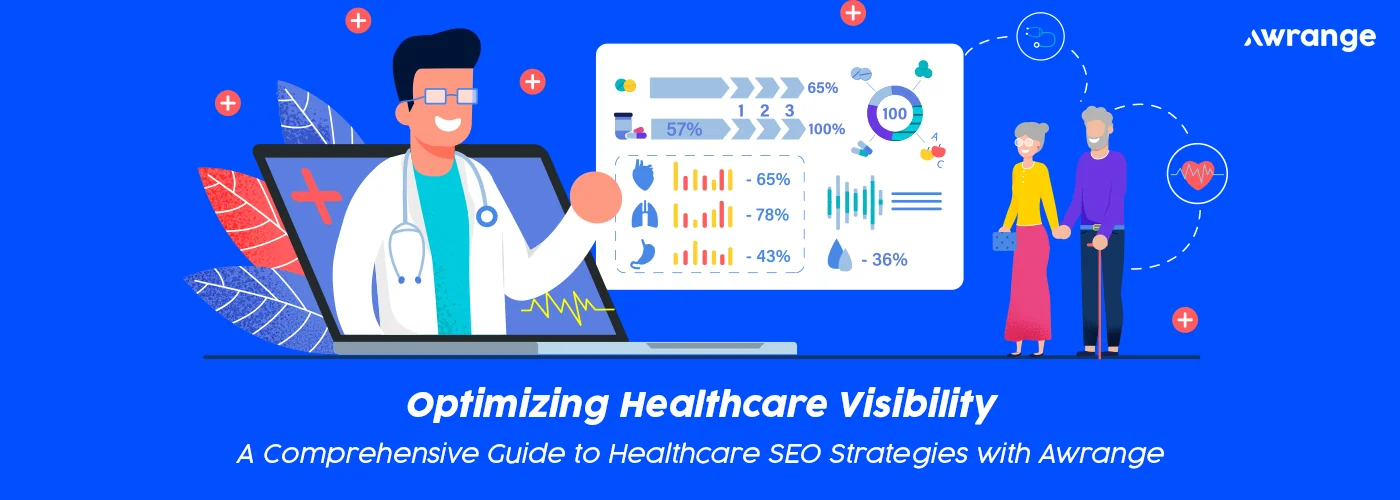 Awrange

65%

1 2 3

57%

100%

100

A

C

- 65%

- 78%

- 43%

- 36%

Optimizing Healthcare Visibility

A Comprehensive Guide to Healthcare SEO Strategies with Awrange